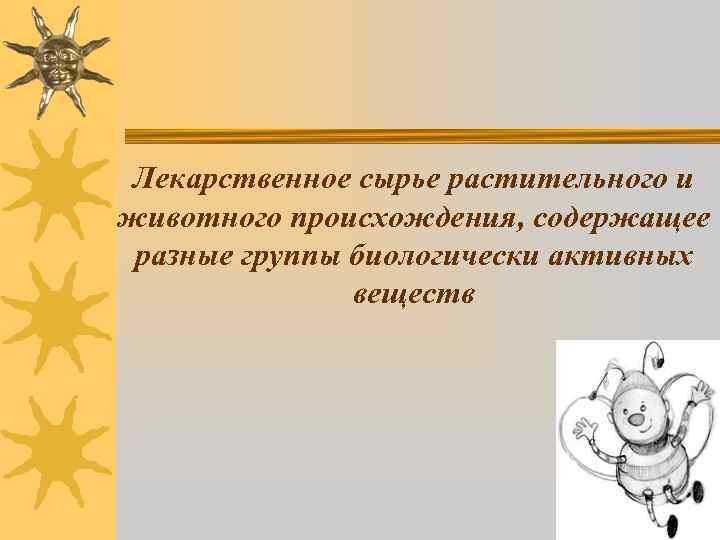 Лекарственное сырье растительного и животного происхождения, содержащее разные группы биологически активных веществ